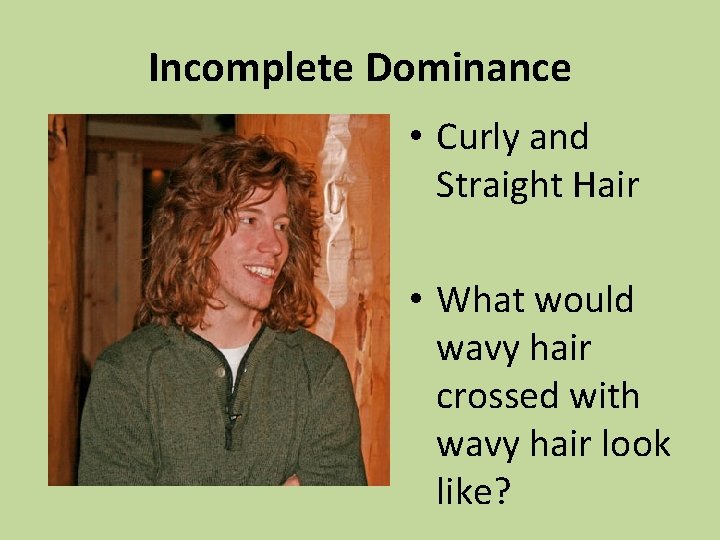 Incomplete Dominance

• Curly and Straight Hair

• What would wavy hair crossed with wavy hair look like?